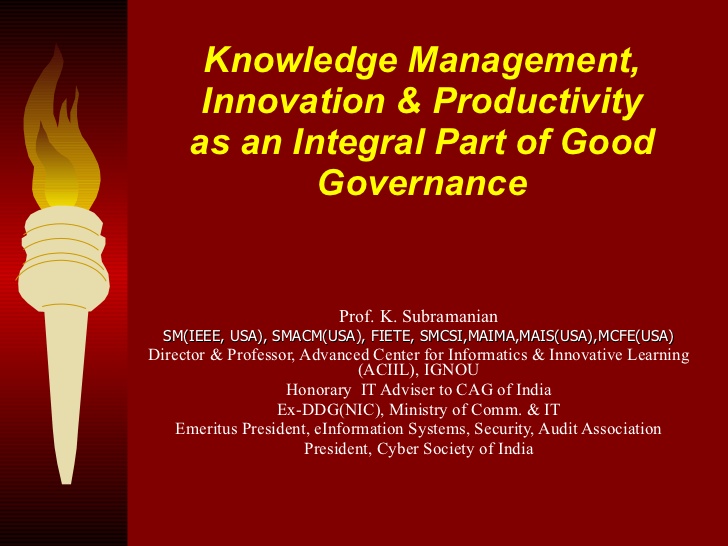 Knowledge Management, Innovation & Productivity as an Integral Part of Good Governance

Prof. K. Subramanian
SM(IEEE, USA), SMACM(USA), FIETE, SMCSI,MAIMA,MAIS(USA),MCFE(USA)
Director & Professor, Advanced Center for Informatics & Innovative Learning (ACIIL), IGNOU
Honorary IT Adviser to CAG of India
Ex-DDG(NIC), Ministry of Comm. & IT
Emeritus President, eInformation Systems, Security, Audit Association
President, Cyber Society of India